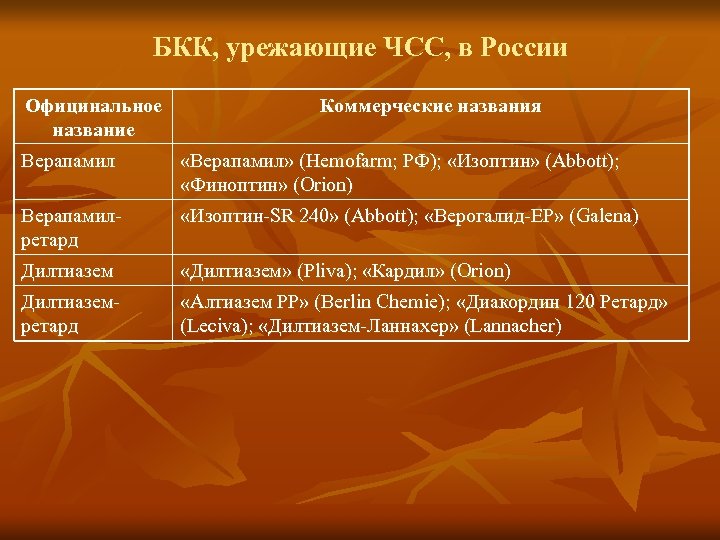 БКК, урежающие ЧСС, в России

| Официнальное название | Коммерческие названия |
|---|---|
| Верапамил | «Верапамил» (Hemofarm; РФ); «Изоптин» (Abbott); «Финоптин» (Orion) |
| Верапамил-ретард | «Изоптин-SR 240» (Abbott); «Верогалид-ЕР» (Galena) |
| Дилтиазем | «Дилтиазем» (Pliva); «Кардил» (Orion) |
| Дилтиазем-ретард | «Алтиазем РР» (Berlin Chemie); «Диакордин 120 Ретард» (Leciva); «Дилтиазем-Ланнахер» (Lannacher) |